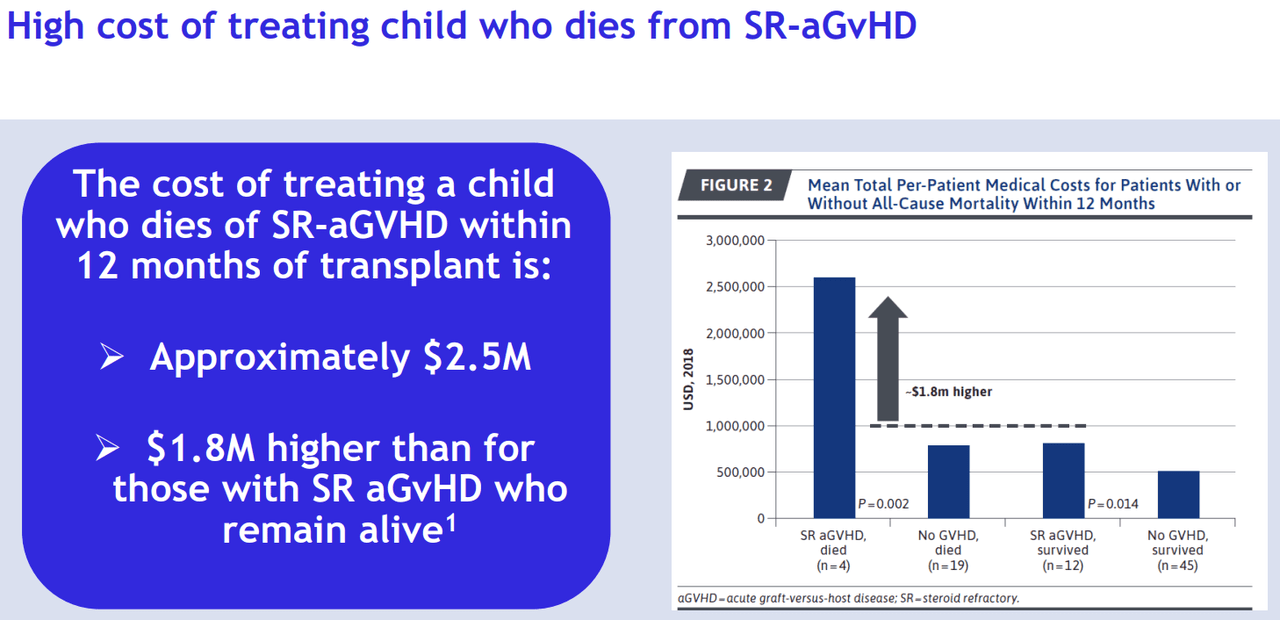 High cost of treating child who dies from SR-aGvHD

The cost of treating a child who dies of SR-aGVHD within 12 months of transplant is:

➢ Approximately \$2.5M

➢ \$1.8M higher than for those with SR aGvHD who remain alive$^1$

FIGURE 2 Mean Total Per-Patient Medical Costs for Patients With or Without All-Cause Mortality Within 12 Months

USD, 2018

3,000,000
2,500,000
2,000,000
1,500,000
1,000,000
500,000
0

~\$1.8m higher

P=0.002

P=0.014

SR aGVHD, died (n=4)

No GVHD, died (n=19)

SR aGVHD, survived (n=12)

No GVHD, survived (n=45)

aGVHD=acute graft-versus-host disease; SR=steroid refractory.